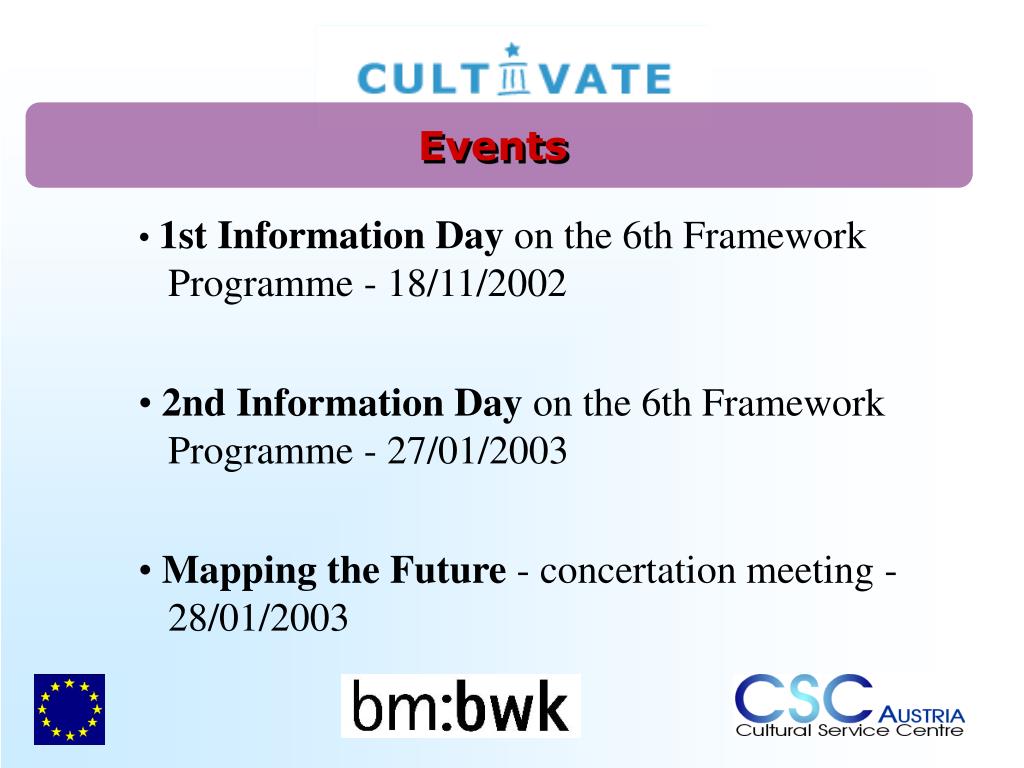 CULTIVATE

Events

• 1st Information Day on the 6th Framework Programme - 18/11/2002

• 2nd Information Day on the 6th Framework Programme - 27/01/2003

• Mapping the Future - concertation meeting - 28/01/2003

bm:bwk

CSC AUSTRIA
Cultural Service Centre